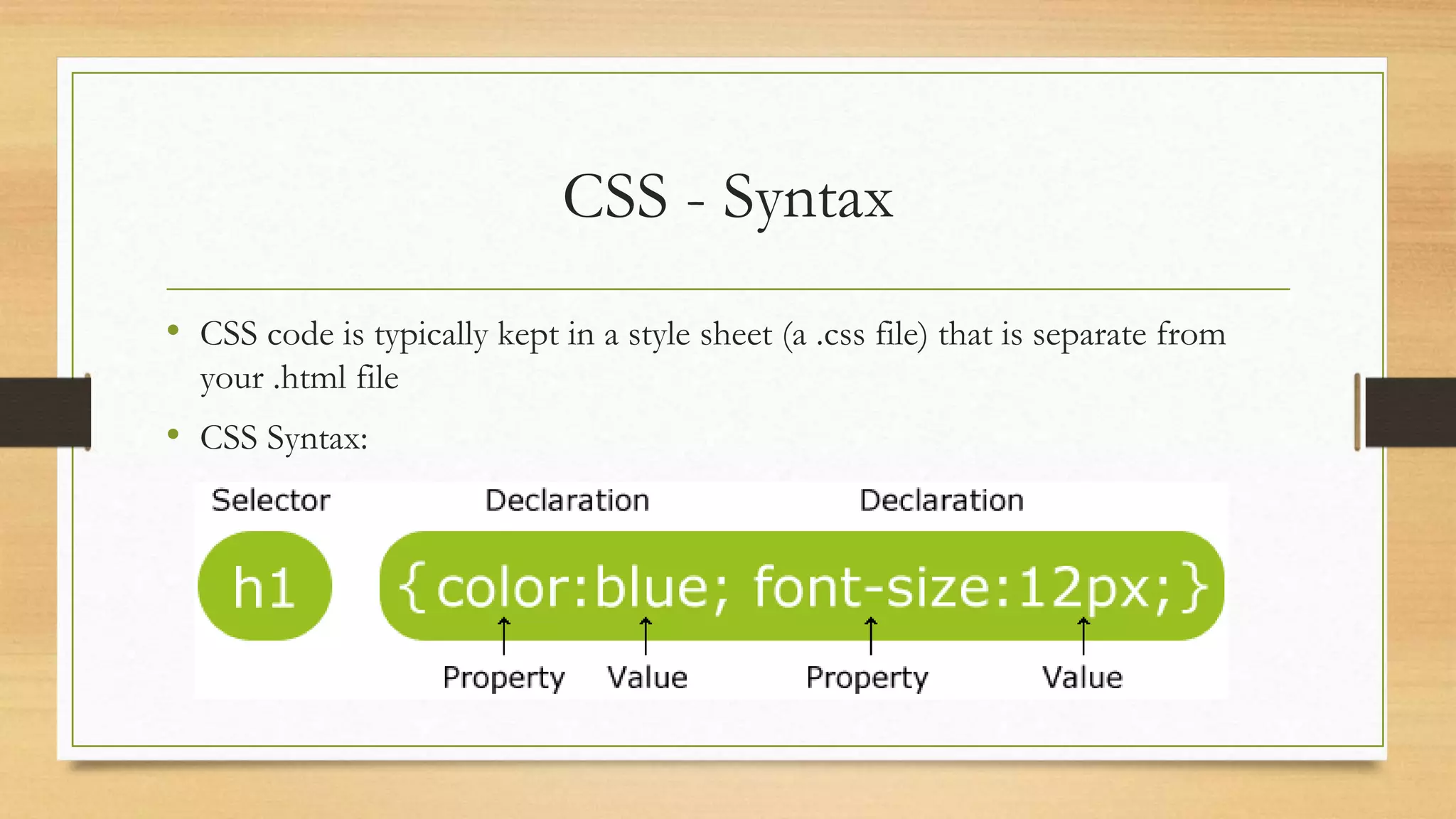 CSS - Syntax

• CSS code is typically kept in a style sheet (a .css file) that is separate from your .html file

• CSS Syntax:

Selector Declaration Declaration

h1 {color:blue; font-size:12px;}

Property Value Property Value